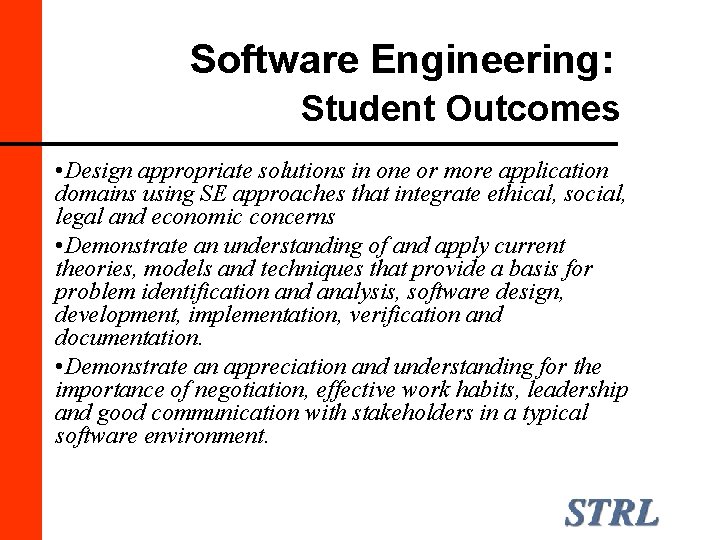 Software Engineering:
Student Outcomes

•Design appropriate solutions in one or more application domains using SE approaches that integrate ethical, social, legal and economic concerns

•Demonstrate an understanding of and apply current theories, models and techniques that provide a basis for problem identification and analysis, software design, development, implementation, verification and documentation.

•Demonstrate an appreciation and understanding for the importance of negotiation, effective work habits, leadership and good communication with stakeholders in a typical software environment.

STRL